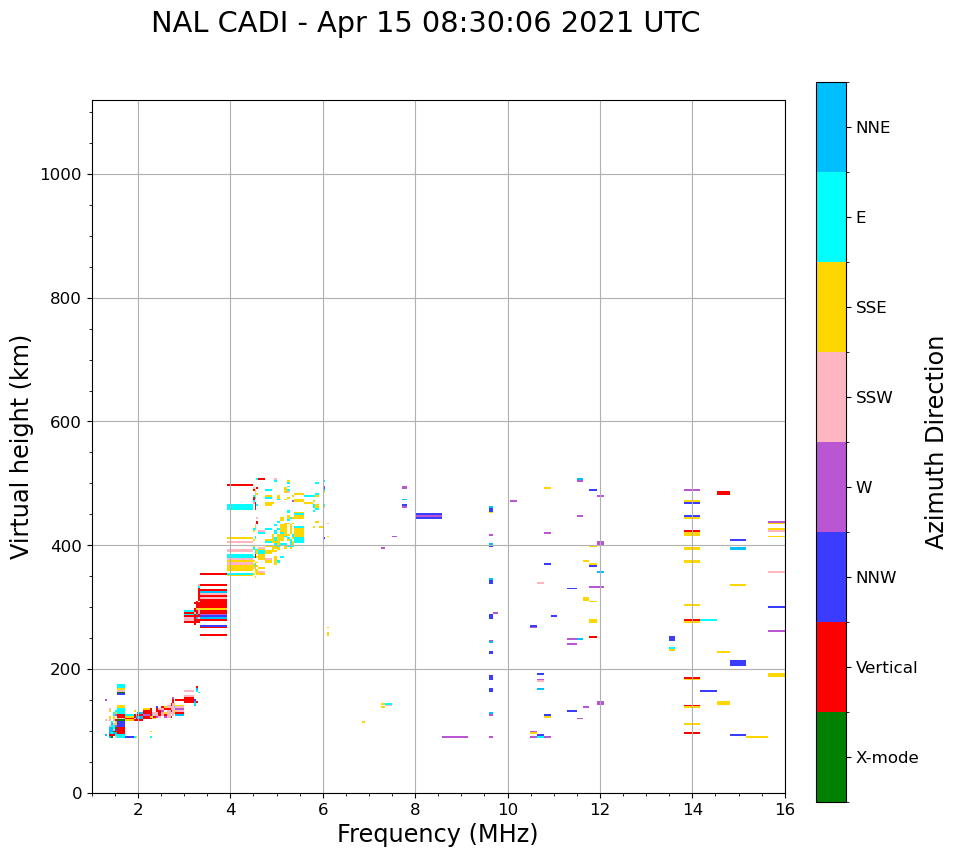 NAL CADI - Apr 15 08:30:06 2021 UTC

Virtual height (km)

1000
800
600
400
200
0

2
4
6
8
10
12
14
16

Frequency (MHz)

NNE
E
SSE
SSW
W
NNW
Vertical
X-mode

Azimuth Direction